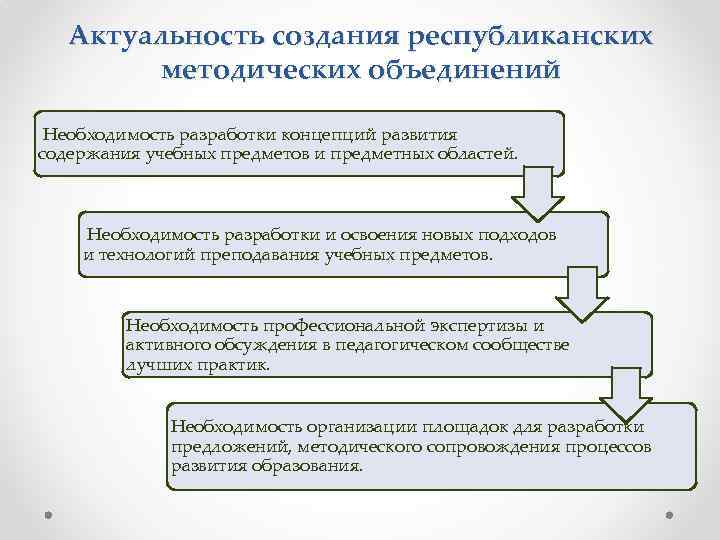 Актуальность создания республиканских методических объединений

Необходимость разработки концепций развития содержания учебных предметов и предметных областей.

Необходимость разработки и освоения новых подходов и технологий преподавания учебных предметов.

Необходимость профессиональной экспертизы и активного обсуждения в педагогическом сообществе лучших практик.

Необходимость организации площадок для разработки предложений, методического сопровождения процессов развития образования.